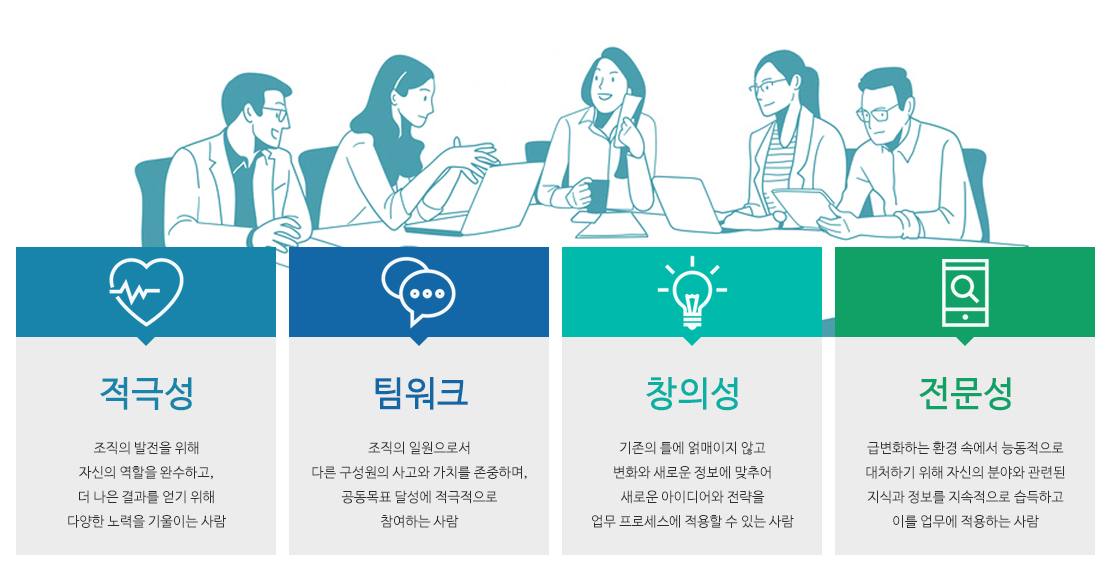 적극성

조직의 발전을 위해
자신의 역할을 완수하고,
더 나은 결과를 얻기 위해
다양한 노력을 기울이는 사람

팀워크

조직의 일원으로서
다른 구성원의 사고와 가치를 존중하며,
공동목표 달성에 적극적으로
참여하는 사람

창의성

기존의 틀에 얽매이지 않고
변화와 새로운 정보에 맞추어
새로운 아이디어와 전략을
업무 프로세스에 적용할 수 있는 사람

전문성

급변화하는 환경 속에서 능동적으로
대처하기 위해 자신의 분야와 관련된
지식과 정보를 지속적으로 습득하고
이를 업무에 적용하는 사람